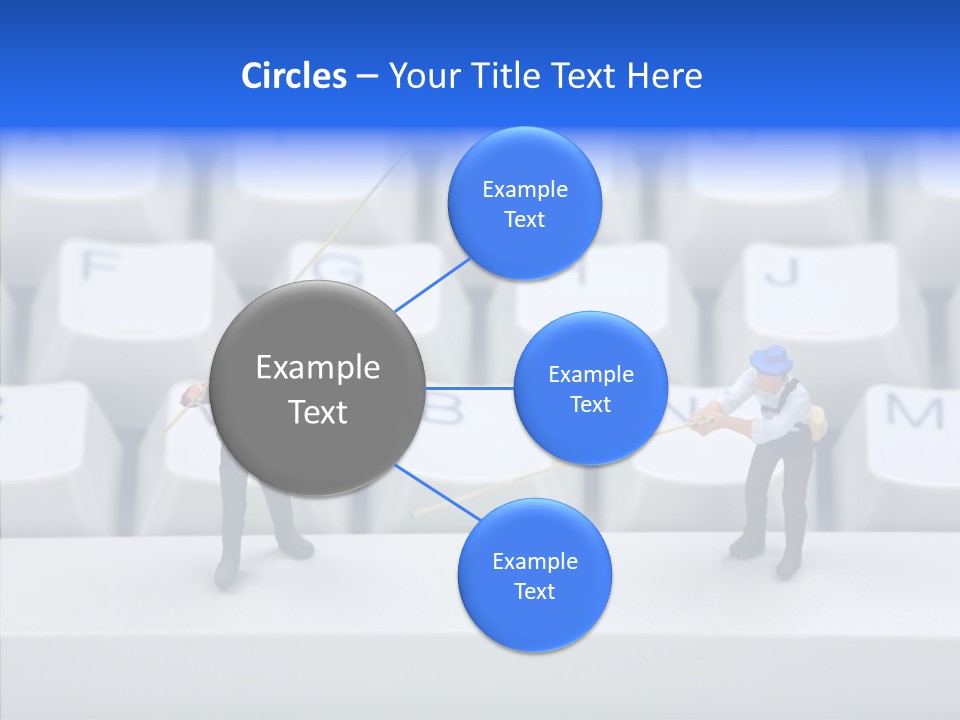 Circles – Your Title Text Here

Example Text

Example Text

Example Text

Example Text

F G J B N M